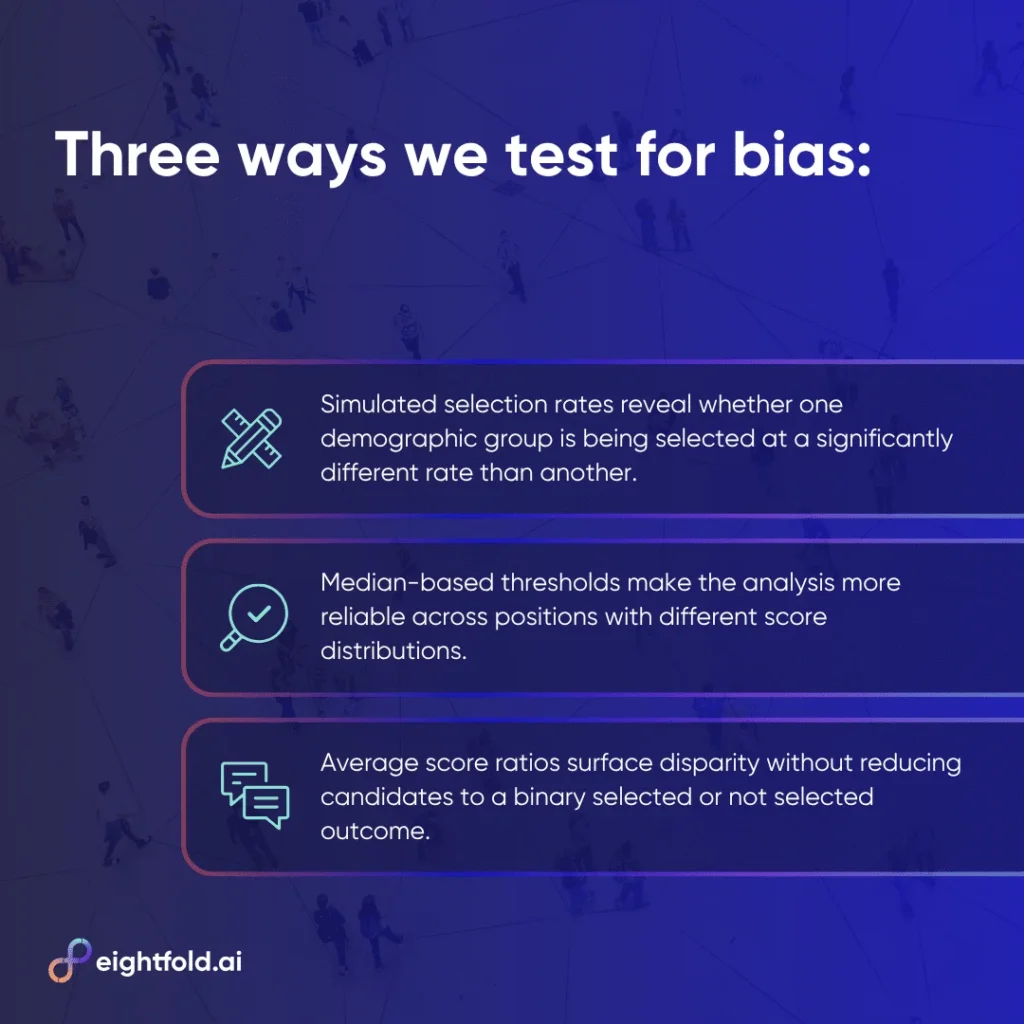 Three ways we test for bias:

Simulated selection rates reveal whether one demographic group is being selected at a significantly different rate than another.

Median-based thresholds make the analysis more reliable across positions with different score distributions.

Average score ratios surface disparity without reducing candidates to a binary selected or not selected outcome.

eightfold.ai